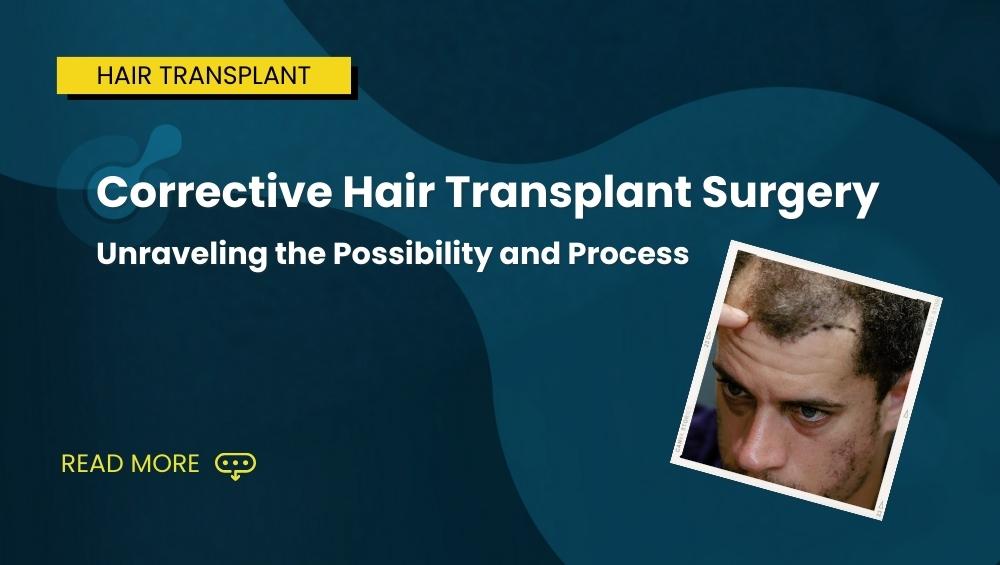 HAIR TRANSPLANT

Corrective Hair Transplant Surgery

Unraveling the Possibility and Process

READ MORE